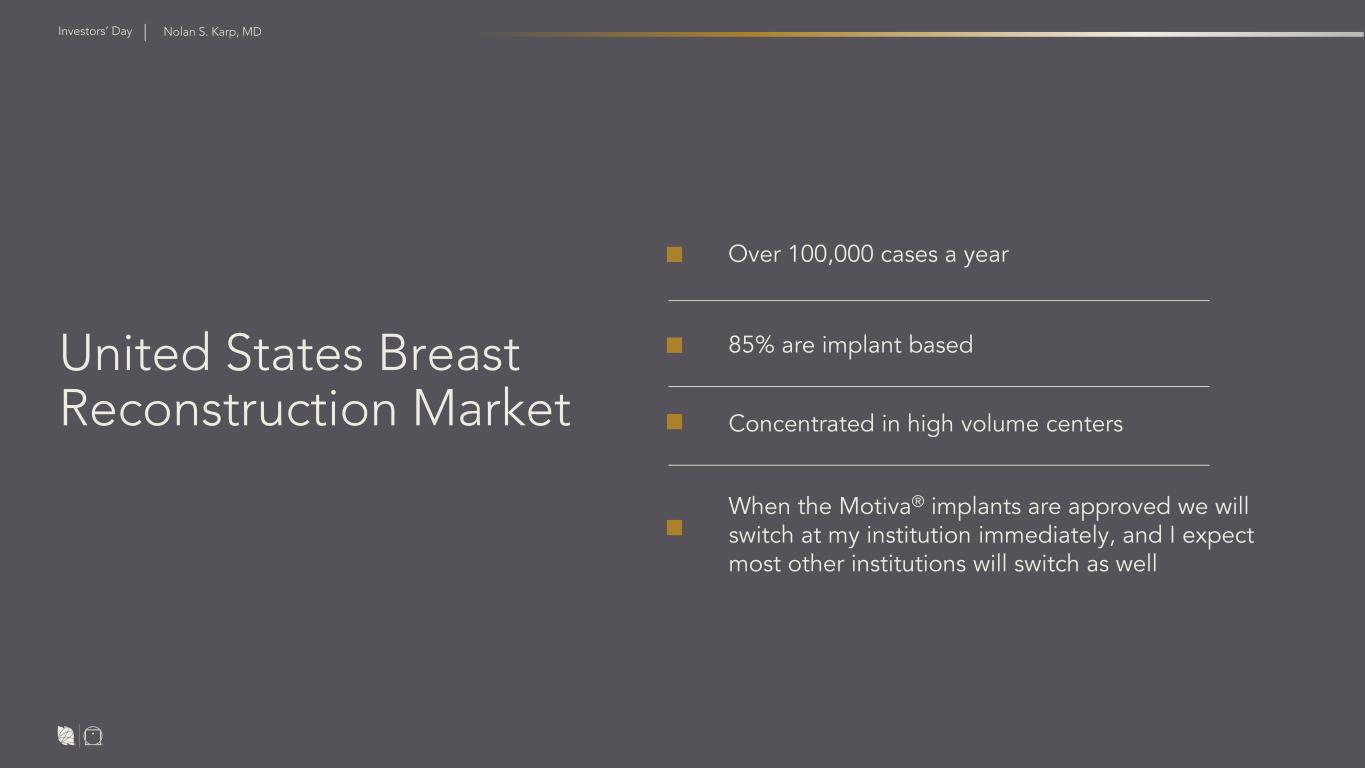 Investors' Day | Nolan S. Karp, MD

United States Breast Reconstruction Market

Over 100,000 cases a year

85% are implant based

Concentrated in high volume centers

When the Motiva® implants are approved we will switch at my institution immediately, and I expect most other institutions will switch as well